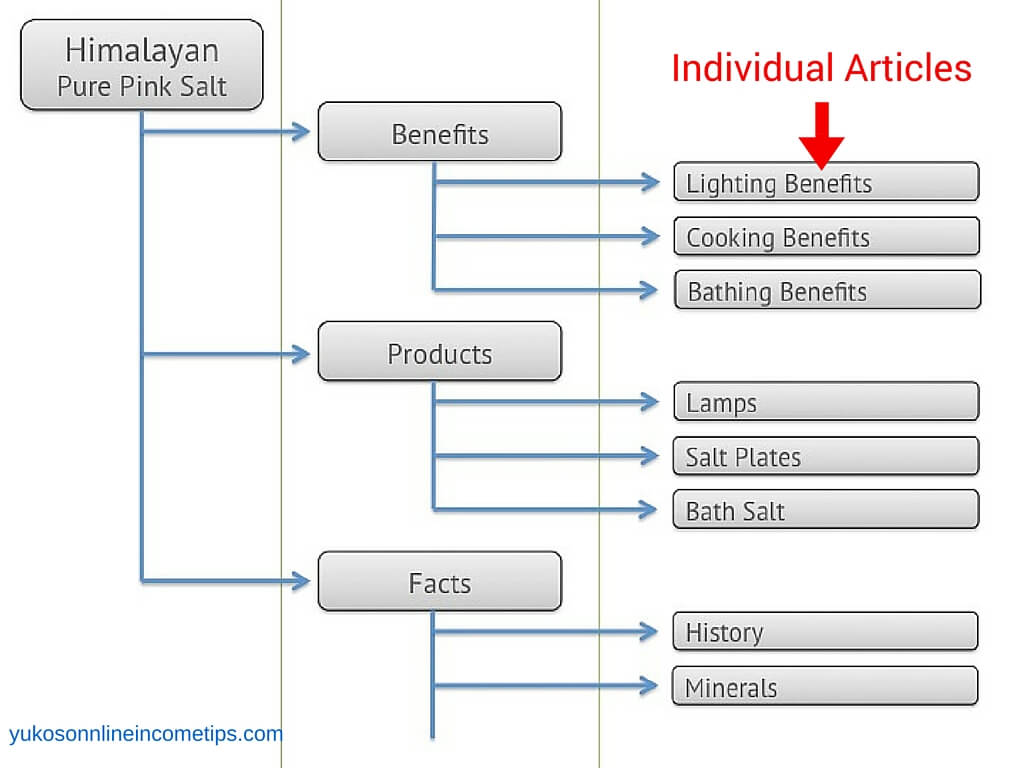 Himalayan
Pure Pink Salt

Individual Articles

Benefits

Lighting Benefits

Cooking Benefits

Bathing Benefits

Products

Lamps

Salt Plates

Bath Salt

Facts

History

Minerals

yukosonlineincometips.com